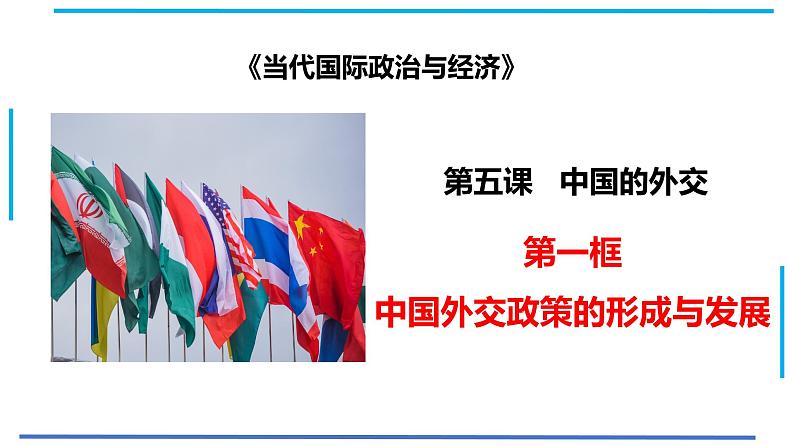 《当代国际政治与经济》

第五课　中国的外交

第一框

中国外交政策的形成与发展